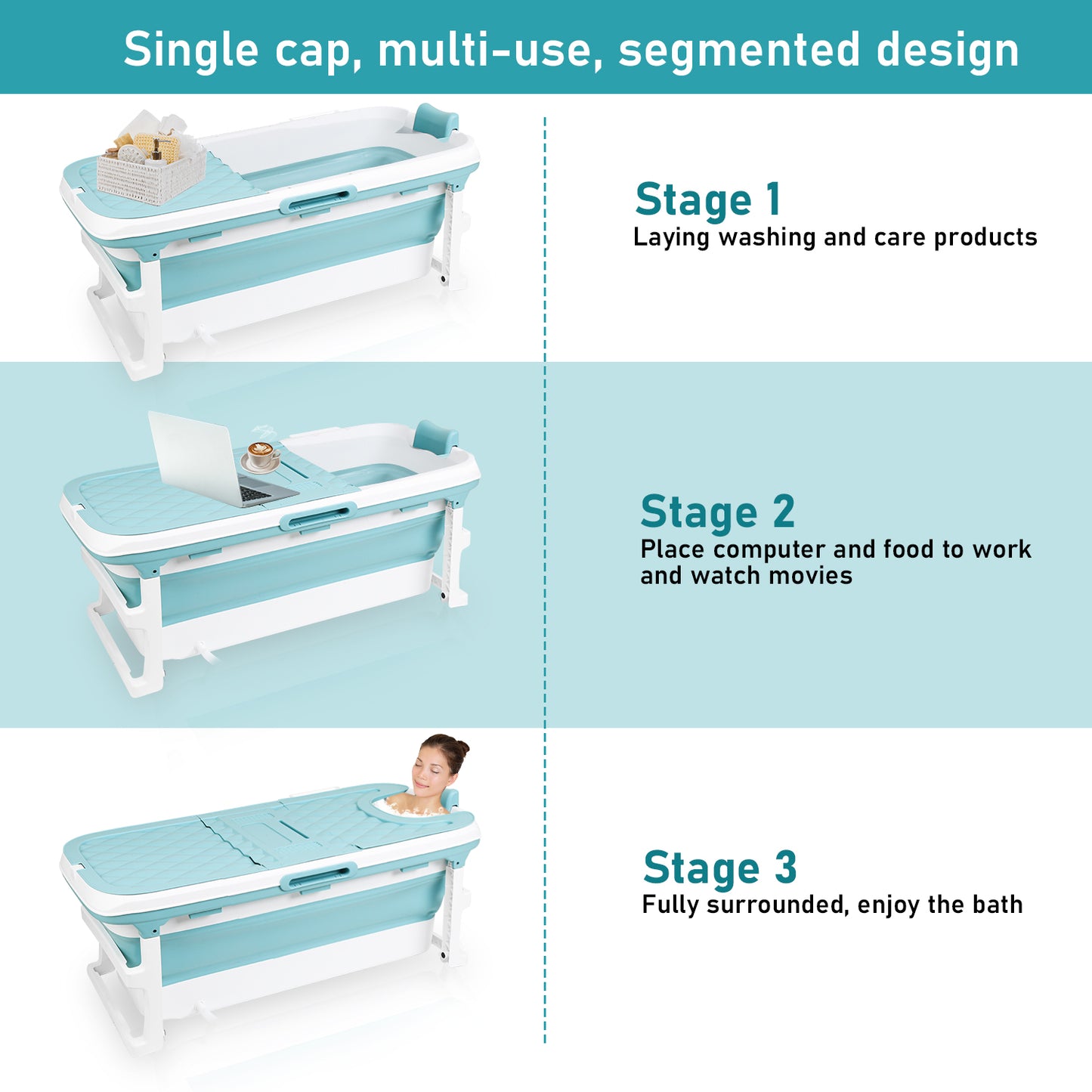 Single cap, multi-use, segmented design

Stage 1
Laying washing and care products

Stage 2
Place computer and food to work and watch movies

Stage 3
Fully surrounded, enjoy the bath